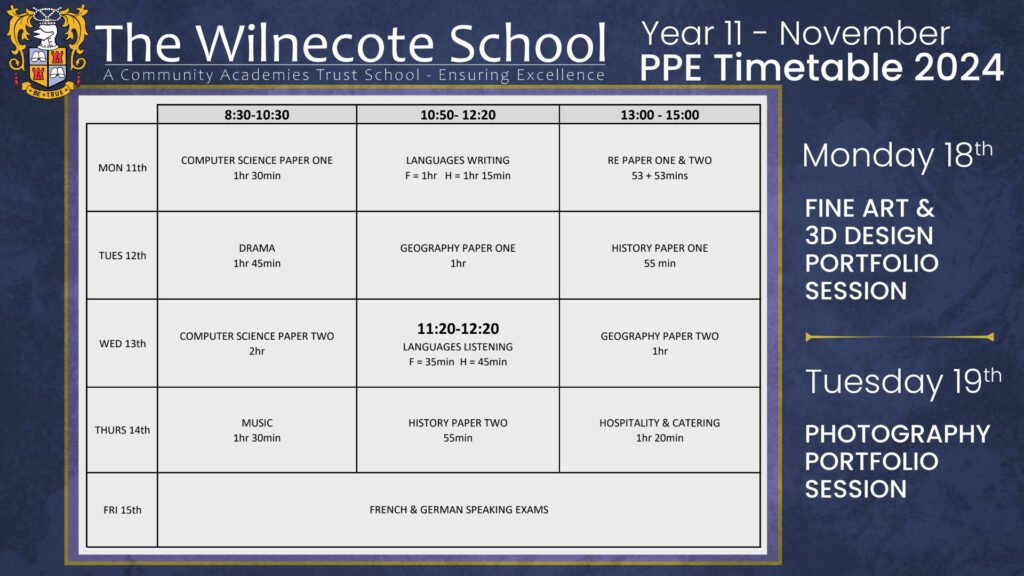 BE TRUE

The Wilnecote School
A Community Academies Trust School - Ensuring Excellence

Year 11 - November
PPE Timetable 2024

| | 8:30-10:30 | 10:50- 12:20 | 13:00 - 15:00 |
|---|---|---|---|
| MON 11th | COMPUTER SCIENCE PAPER ONE 1hr 30min | LANGUAGES WRITING F = 1hr H = 1hr 15min | RE PAPER ONE & TWO 53 + 53mins |
| TUES 12th | DRAMA 1hr 45min | GEOGRAPHY PAPER ONE 1hr | HISTORY PAPER ONE 55 min |
| WED 13th | COMPUTER SCIENCE PAPER TWO 2hr | 11:20-12:20 LANGUAGES LISTENING F = 35min H = 45min | GEOGRAPHY PAPER TWO 1hr |
| THURS 14th | MUSIC 1hr 30min | HISTORY PAPER TWO 55min | HOSPITALITY & CATERING 1hr 20min |
| FRI 15th | FRENCH & GERMAN SPEAKING EXAMS | | |

Monday 18th

FINE ART & 3D DESIGN PORTFOLIO SESSION

Tuesday 19th

PHOTOGRAPHY PORTFOLIO SESSION